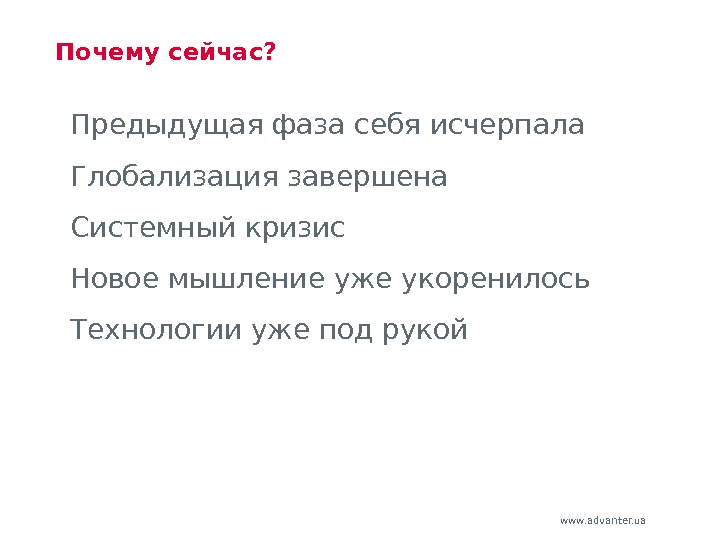 Почему сейчас?

Предыдущая фаза себя исчерпала

Глобализация завершена

Системный кризис

Новое мышление уже укоренилось

Технологии уже под рукой

www.advanter.ua